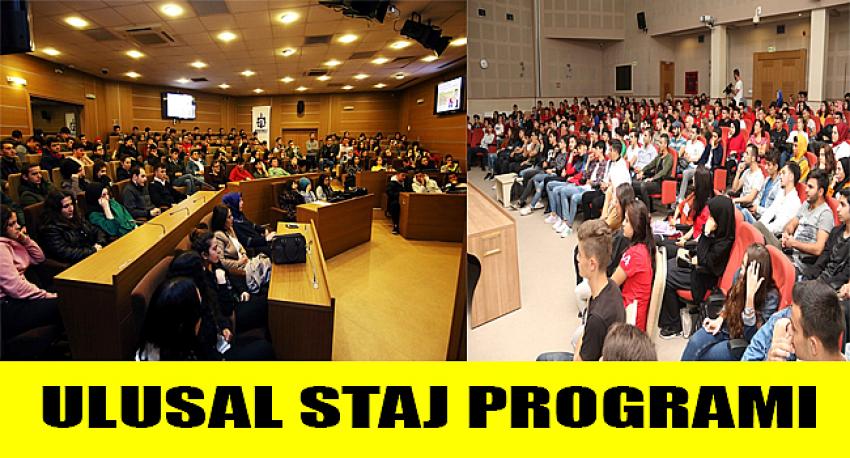 ULUSAL STAJ PROGRAMI